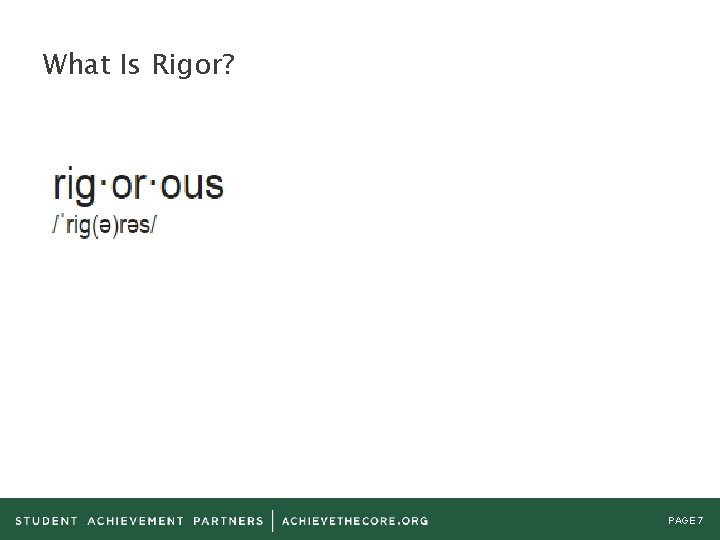 What Is Rigor?

rig·or·ous
/ˈrig(ə)rəs/

STUDENT ACHIEVEMENT PARTNERS | ACHIEVETHECORE.ORG

PAGE 7